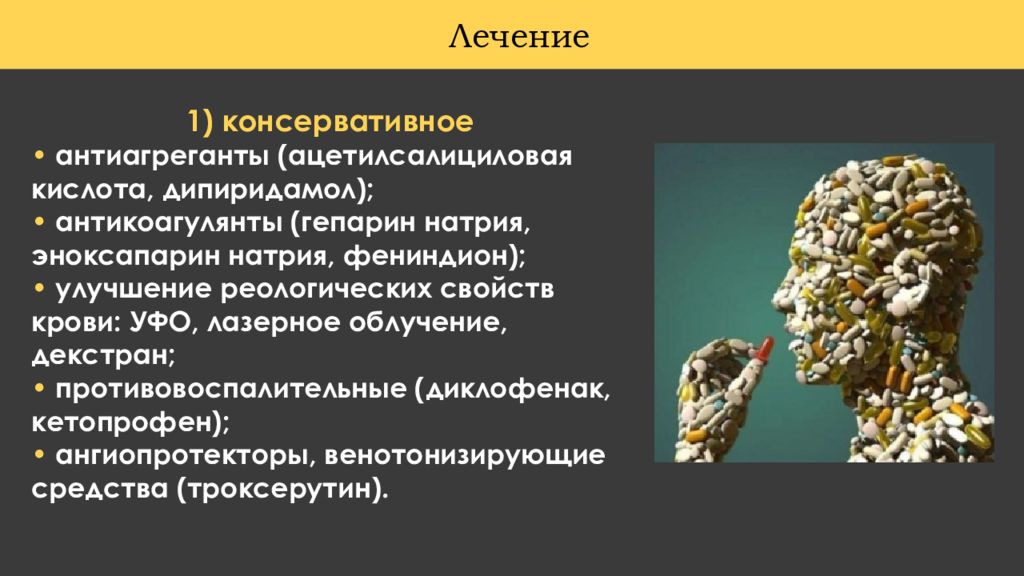 Лечение

1) консервативное

• антиагреганты (ацетилсалициловая кислота, дипиридамол);
• антикоагулянты (гепарин натрия, эноксапарин натрия, фениндион);
• улучшение реологических свойств крови: УФО, лазерное облучение, декстран;
• противовоспалительные (диклофенак, кетопрофен);
• ангиопротекторы, венотонизирующие средства (троксерутин).